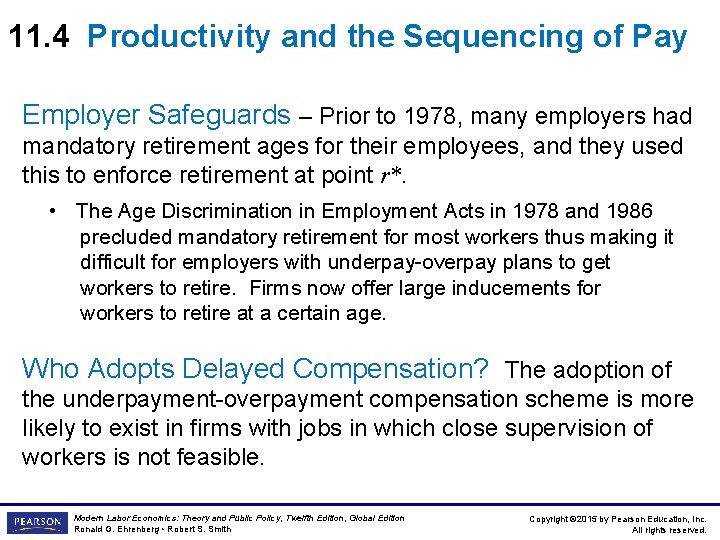 11.4 Productivity and the Sequencing of Pay

Employer Safeguards – Prior to 1978, many employers had mandatory retirement ages for their employees, and they used this to enforce retirement at point $r^*$.

• The Age Discrimination in Employment Acts in 1978 and 1986 precluded mandatory retirement for most workers thus making it difficult for employers with underpay-overpay plans to get workers to retire. Firms now offer large inducements for workers to retire at a certain age.

Who Adopts Delayed Compensation? The adoption of the underpayment-overpayment compensation scheme is more likely to exist in firms with jobs in which close supervision of workers is not feasible.

PEARSON

Modern Labor Economics: Theory and Public Policy, Twelfth Edition, Global Edition
Ronald G. Ehrenberg • Robert S. Smith

Copyright ©2015 by Pearson Education, Inc.
All rights reserved.